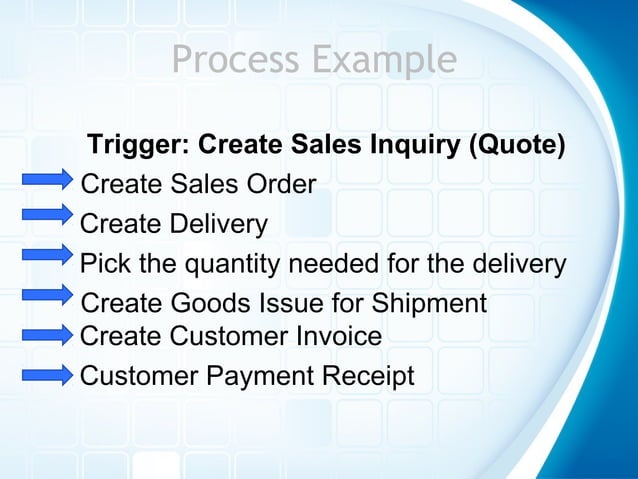 Process Example

Trigger: Create Sales Inquiry (Quote)

Create Sales Order

Create Delivery

Pick the quantity needed for the delivery

Create Goods Issue for Shipment

Create Customer Invoice

Customer Payment Receipt